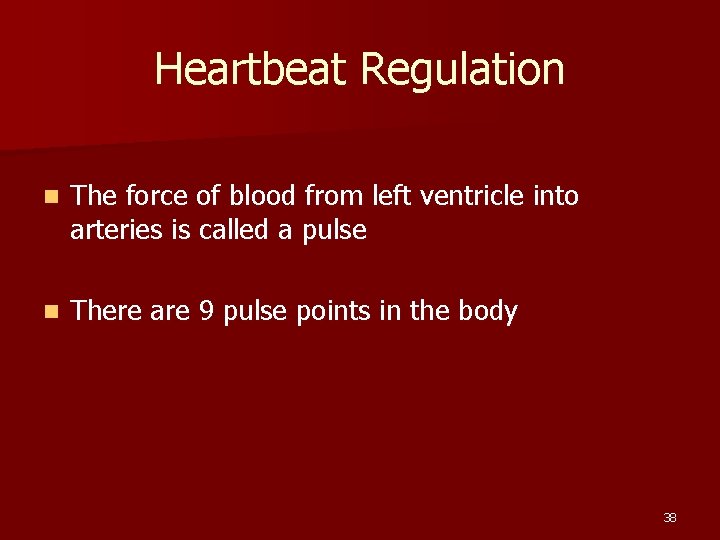 Heartbeat Regulation

The force of blood from left ventricle into arteries is called a pulse

There are 9 pulse points in the body

38